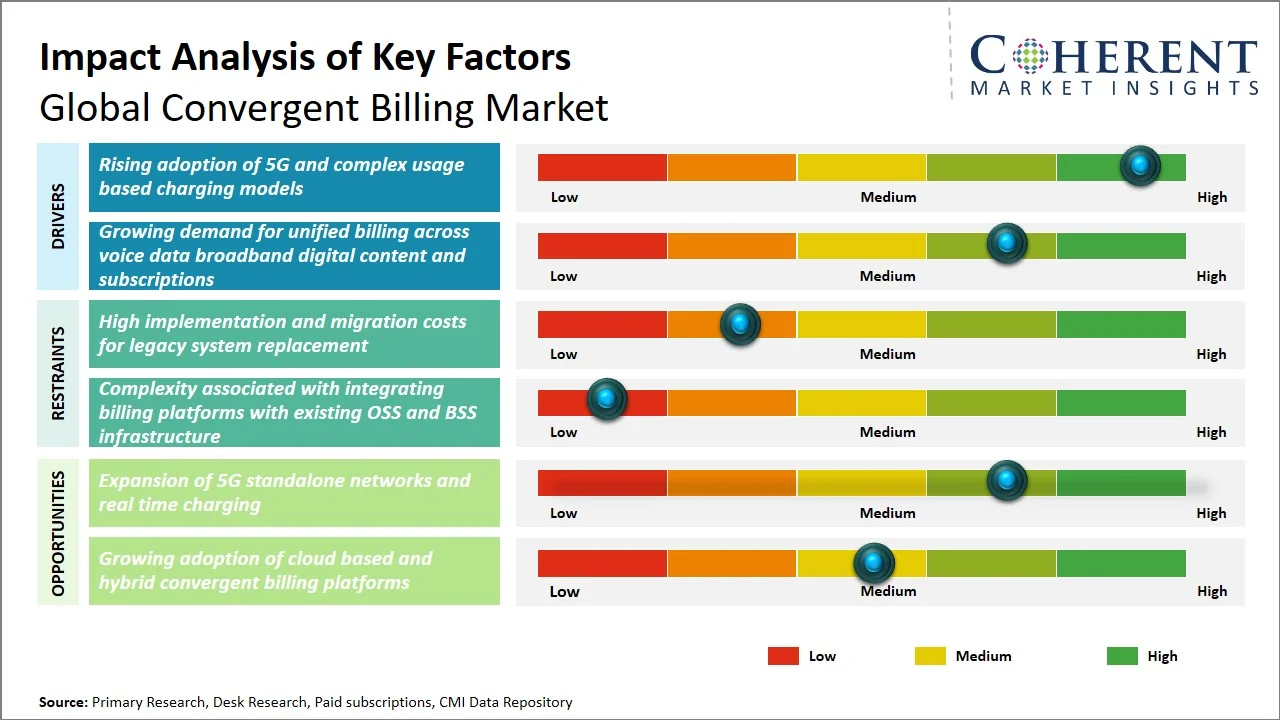 Impact Analysis of Key Factors
Global Convergent Billing Market

COHERENT
MARKET INSIGHTS

DRIVERS

Rising adoption of 5G and complex usage based charging models

Low Medium High

Growing demand for unified billing across voice data broadband digital content and subscriptions

Low Medium High

RESTRAINTS

High implementation and migration costs for legacy system replacement

Low Medium High

Complexity associated with integrating billing platforms with existing OSS and BSS infrastructure

Low Medium High

OPPORTUNITIES

Expansion of 5G standalone networks and real time charging

Low Medium High

Growing adoption of cloud based and hybrid convergent billing platforms

Low Medium High

Low Medium High

Source: Primary Research, Desk Research, Paid subscriptions, CMI Data Repository